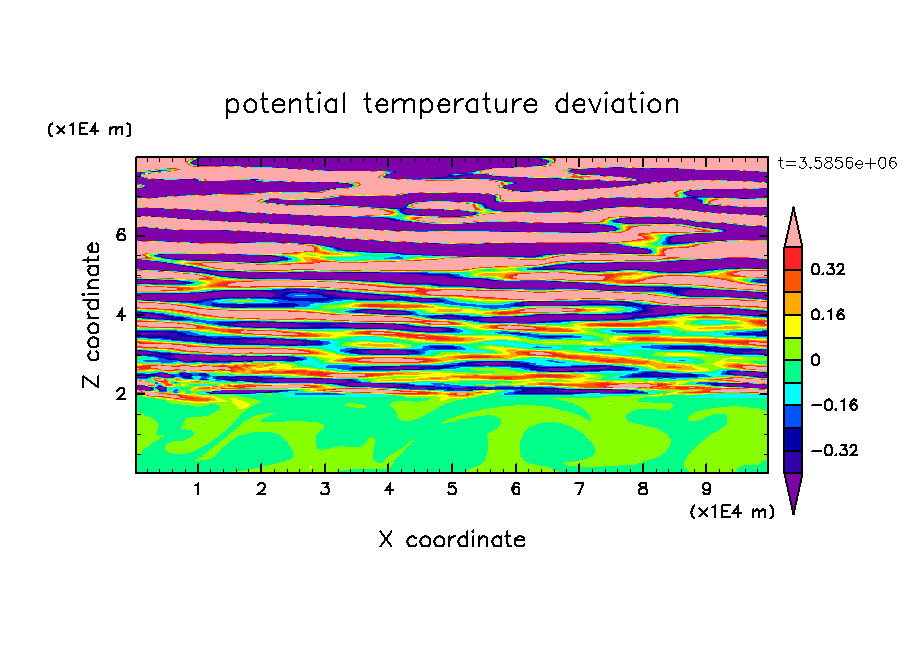 potential temperature deviation

(x1E4 m)

t=3.5856e+06

Z coordinate

6
4
2

0.32
0.16
0
−0.16
−0.32

1 2 3 4 5 6 7 8 9

(x1E4 m)

X coordinate